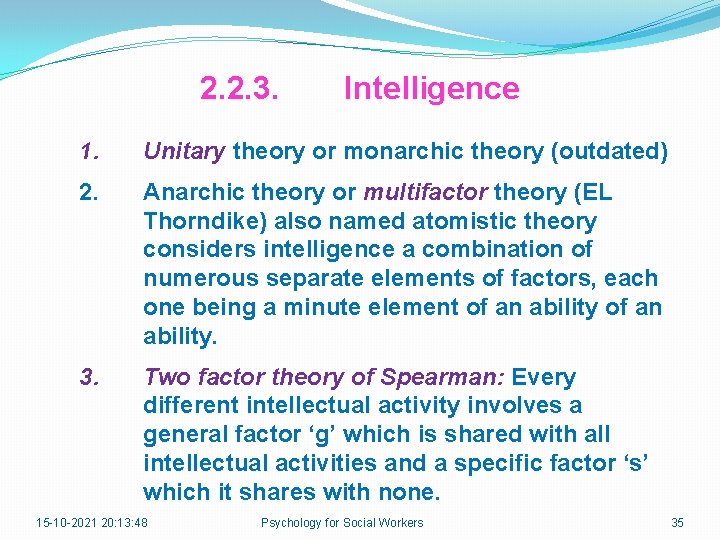 2.2.3. Intelligence

1. Unitary theory or monarchic theory (outdated)

2. Anarchic theory or multifactor theory (EL Thorndike) also named atomistic theory considers intelligence a combination of numerous separate elements of factors, each one being a minute element of an ability of an ability.

3. Two factor theory of Spearman: Every different intellectual activity involves a general factor ‘g’ which is shared with all intellectual activities and a specific factor ‘s’ which it shares with none.

15-10-2021 20:13:48 Psychology for Social Workers 35